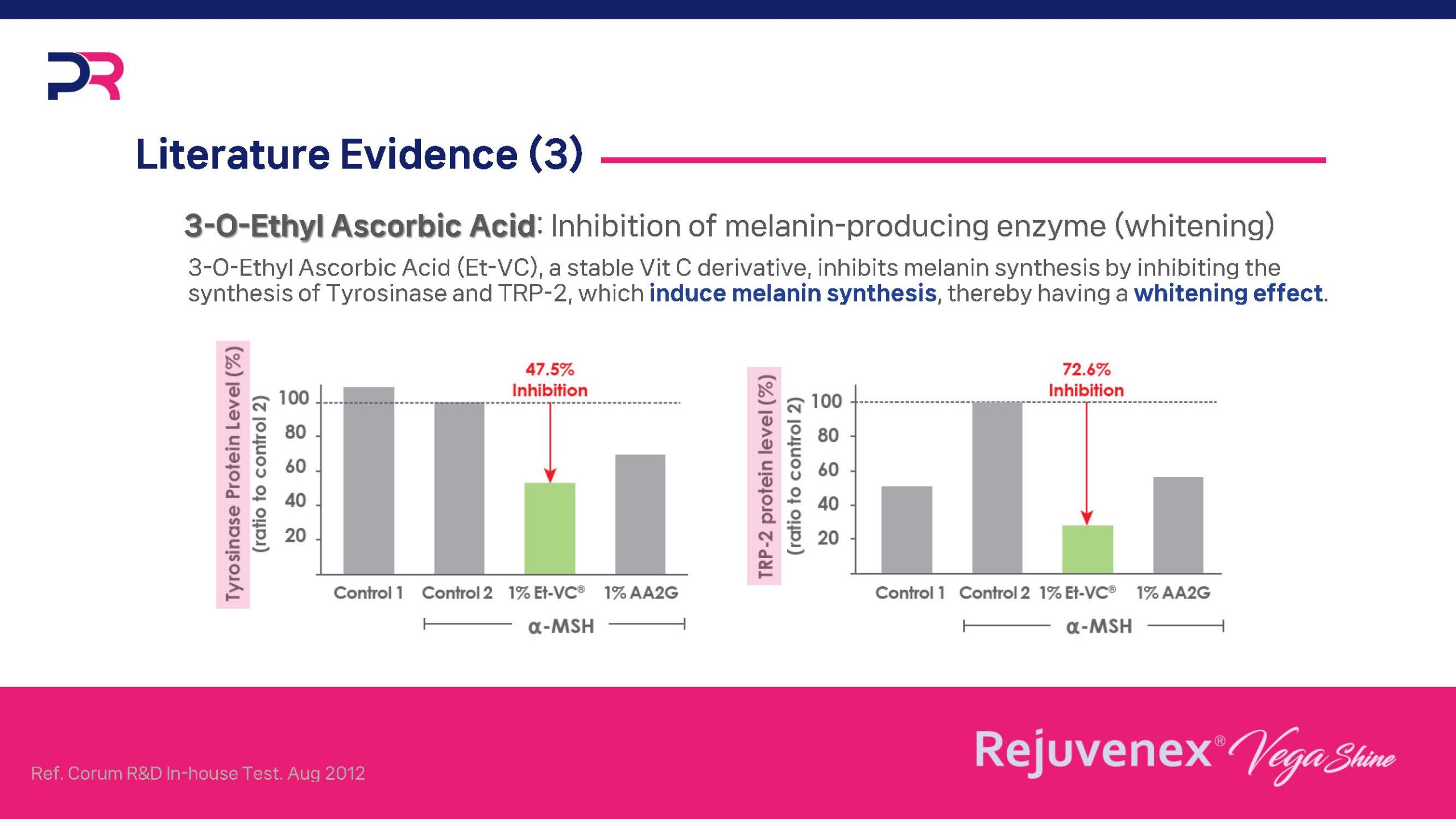 PR

Literature Evidence (3)

3-O-Ethyl Ascorbic Acid: Inhibition of melanin-producing enzyme (whitening)

3-O-Ethyl Ascorbic Acid (Et-VC), a stable Vit C derivative, inhibits melanin synthesis by inhibiting the synthesis of Tyrosinase and TRP-2, which induce melanin synthesis, thereby having a whitening effect.

Tyrosinase Protein Level (%)
(ratio to control 2)
100
80
60
40
20
47.5%
Inhibition
Control 1
Control 2
1% Et-VC®
1% AA2G
α-MSH

TRP-2 protein level (%)
(ratio to control 2)
100
80
60
40
20
72.6%
Inhibition
Control 1
Control 2
1% Et-VC®
1% AA2G
α-MSH

Ref. Corum R&D In-house Test. Aug 2012

Rejuvenex® Vega Shine